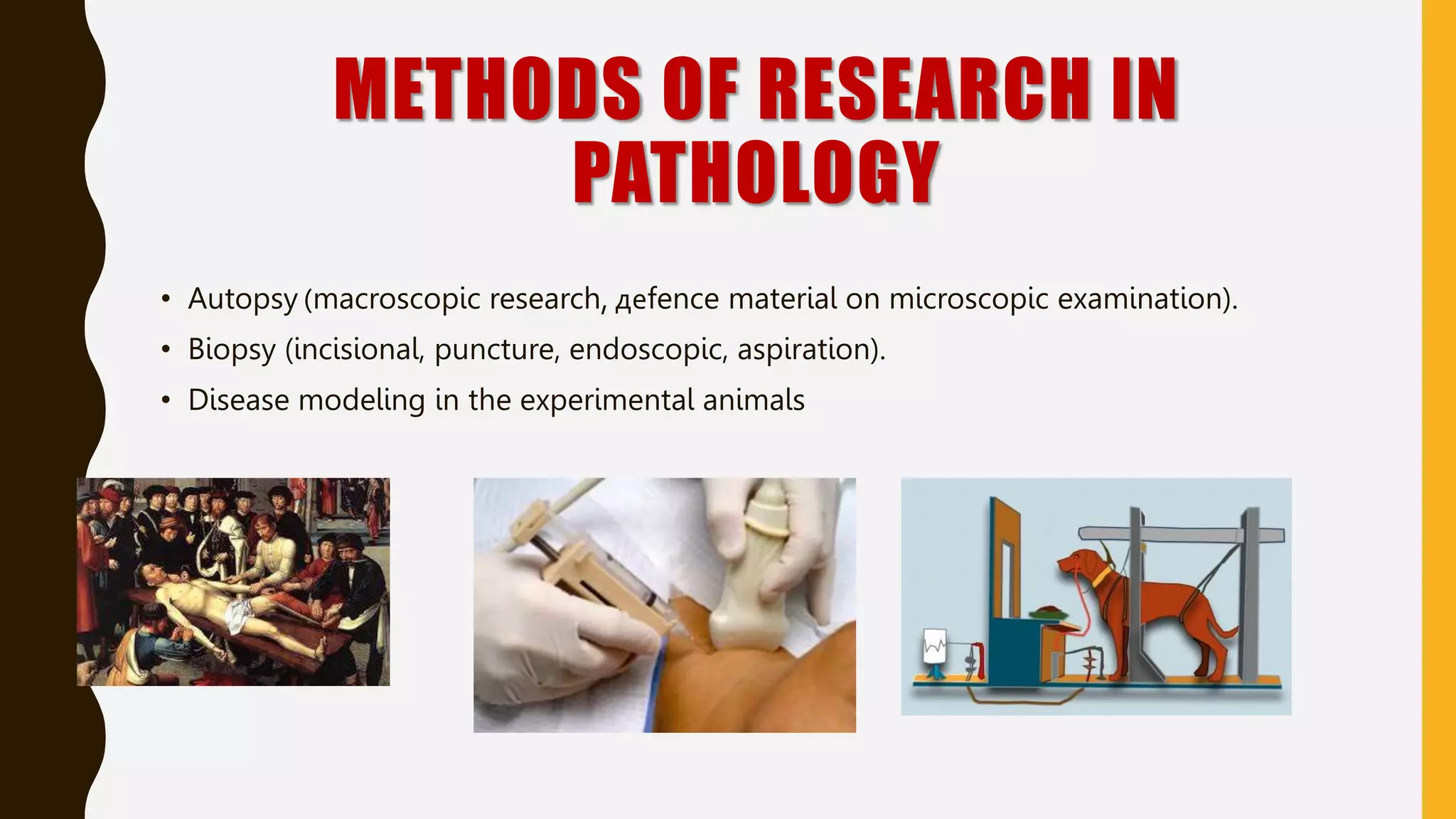 METHODS OF RESEARCH IN PATHOLOGY

• Autopsy (macroscopic research, дefence material on microscopic examination).
• Biopsy (incisional, puncture, endoscopic, aspiration).
• Disease modeling in the experimental animals